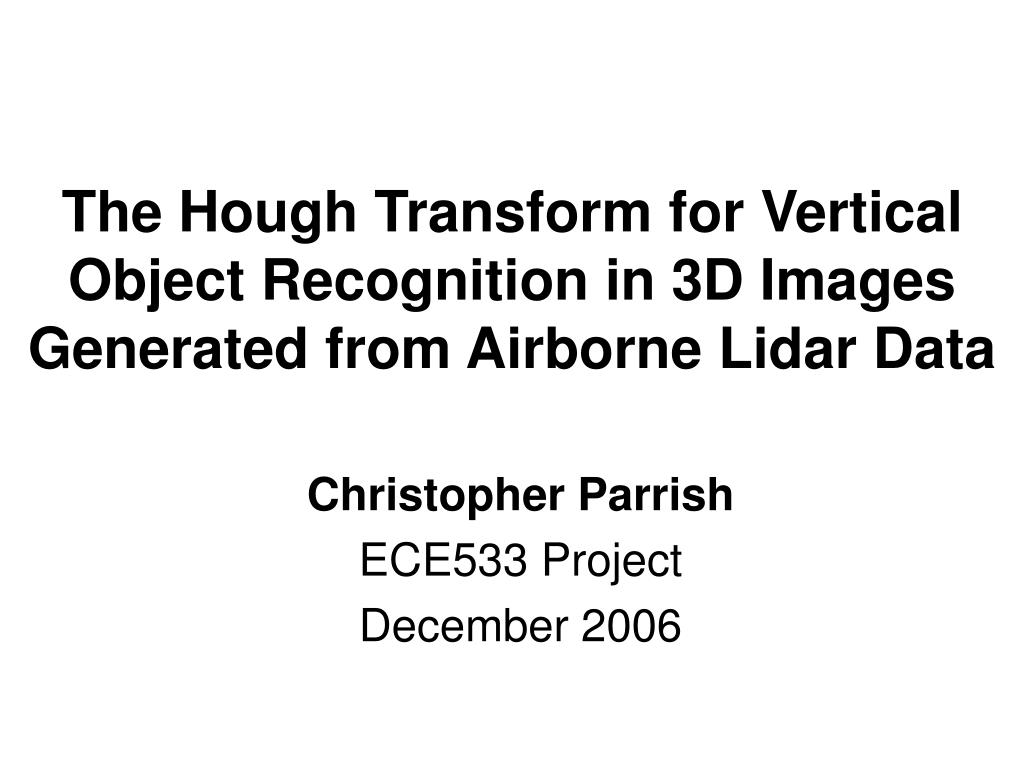 The Hough Transform for Vertical Object Recognition in 3D Images Generated from Airborne Lidar Data

Christopher Parrish

ECE533 Project

December 2006